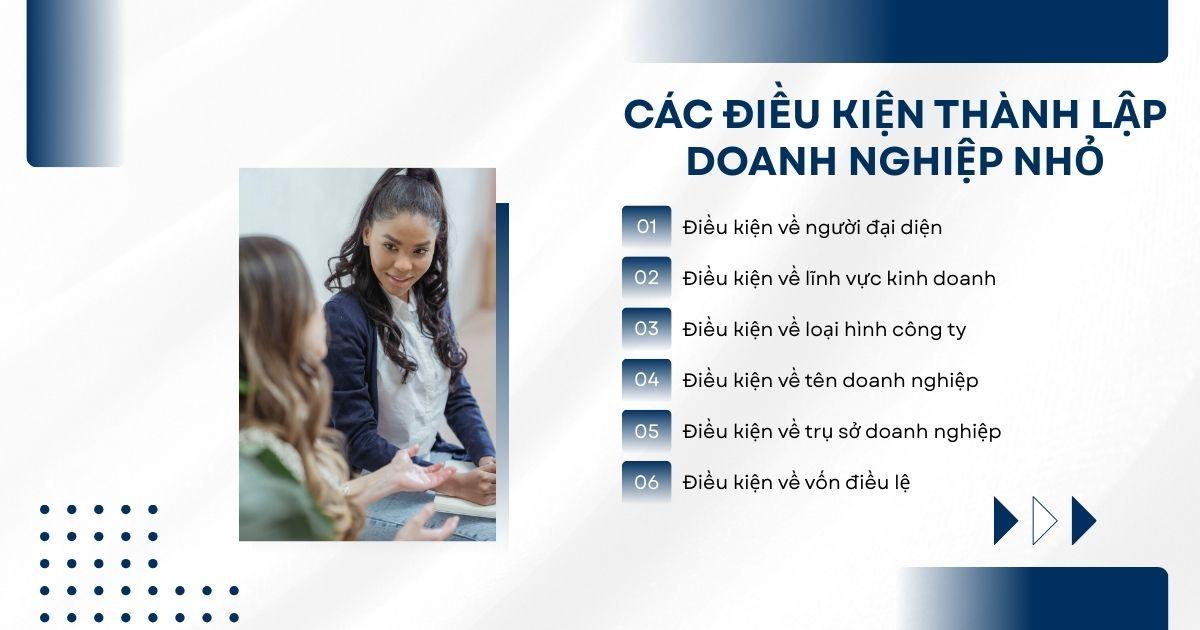 CÁC ĐIỀU KIỆN THÀNH LẬP DOANH NGHIỆP NHỎ

01 Điều kiện về người đại diện

02 Điều kiện về lĩnh vực kinh doanh

03 Điều kiện về loại hình công ty

04 Điều kiện về tên doanh nghiệp

05 Điều kiện về trụ sở doanh nghiệp

06 Điều kiện về vốn điều lệ